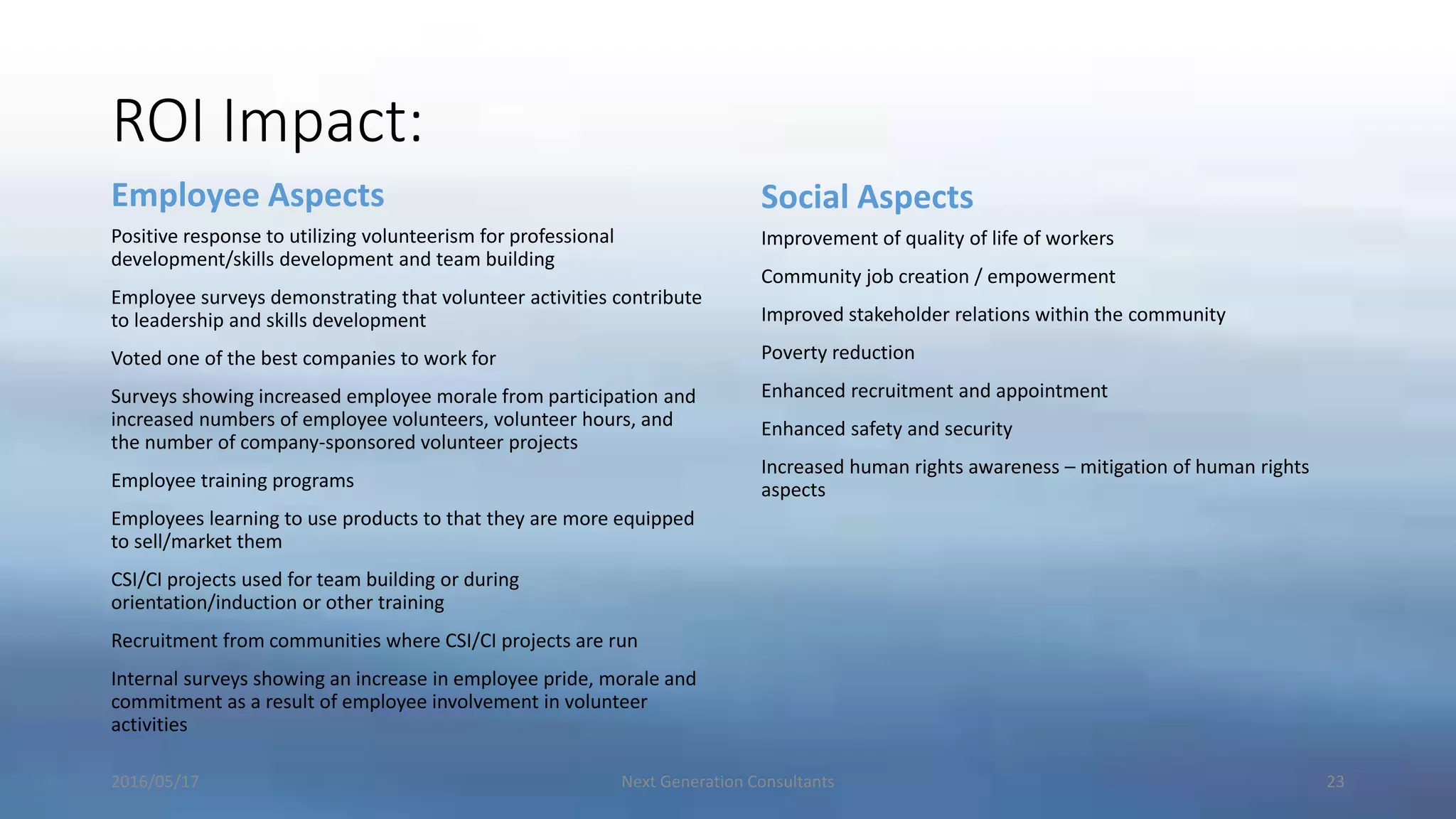 ROI Impact:

Employee Aspects

Positive response to utilizing volunteerism for professional development/skills development and team building

Employee surveys demonstrating that volunteer activities contribute to leadership and skills development

Voted one of the best companies to work for

Surveys showing increased employee morale from participation and increased numbers of employee volunteers, volunteer hours, and the number of company-sponsored volunteer projects

Employee training programs

Employees learning to use products to that they are more equipped to sell/market them

CSI/CI projects used for team building or during orientation/induction or other training

Recruitment from communities where CSI/CI projects are run

Internal surveys showing an increase in employee pride, morale and commitment as a result of employee involvement in volunteer activities

Social Aspects

Improvement of quality of life of workers

Community job creation / empowerment

Improved stakeholder relations within the community

Poverty reduction

Enhanced recruitment and appointment

Enhanced safety and security

Increased human rights awareness – mitigation of human rights aspects

2016/05/17

Next Generation Consultants

23